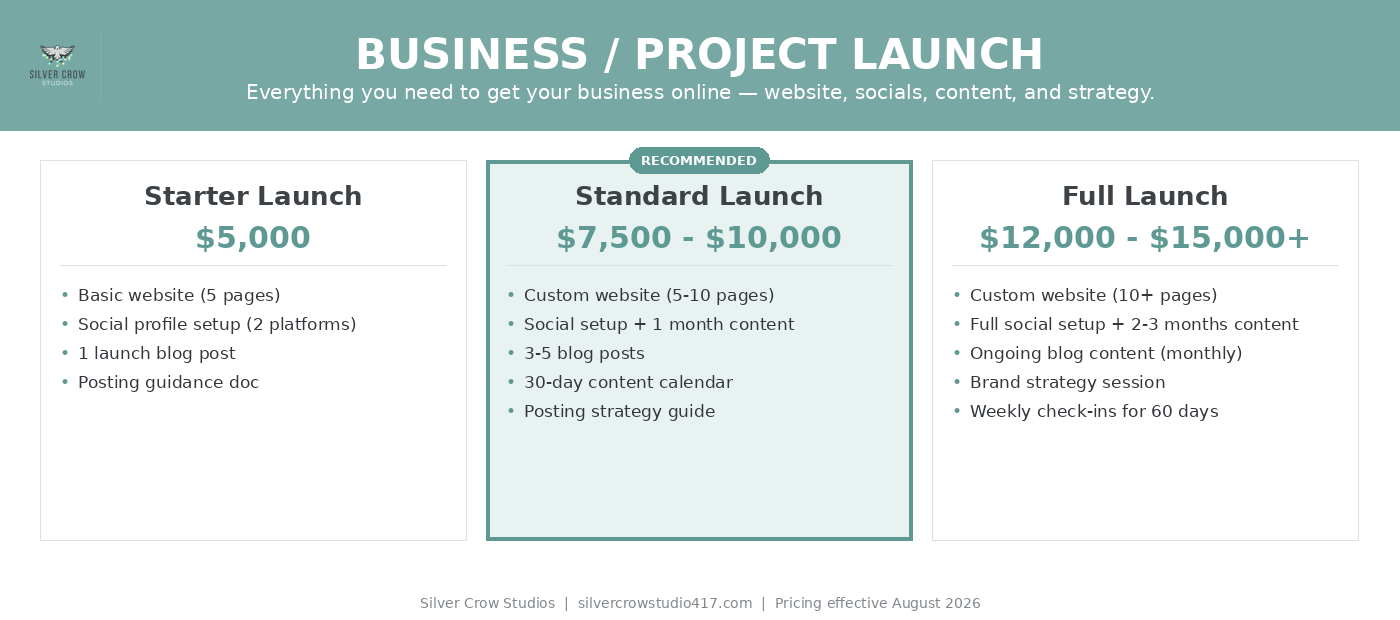 SILVER CROW
STUDIOS

BUSINESS / PROJECT LAUNCH

Everything you need to get your business online — website, socials, content, and strategy.

Starter Launch
$5,000

• Basic website (5 pages)
• Social profile setup (2 platforms)
• 1 launch blog post
• Posting guidance doc

RECOMMENDED

Standard Launch
$7,500 - $10,000

• Custom website (5-10 pages)
• Social setup + 1 month content
• 3-5 blog posts
• 30-day content calendar
• Posting strategy guide

Full Launch
$12,000 - $15,000+

• Custom website (10+ pages)
• Full social setup + 2-3 months content
• Ongoing blog content (monthly)
• Brand strategy session
• Weekly check-ins for 60 days

Silver Crow Studios | silvercrowstudio417.com | Pricing effective August 2026